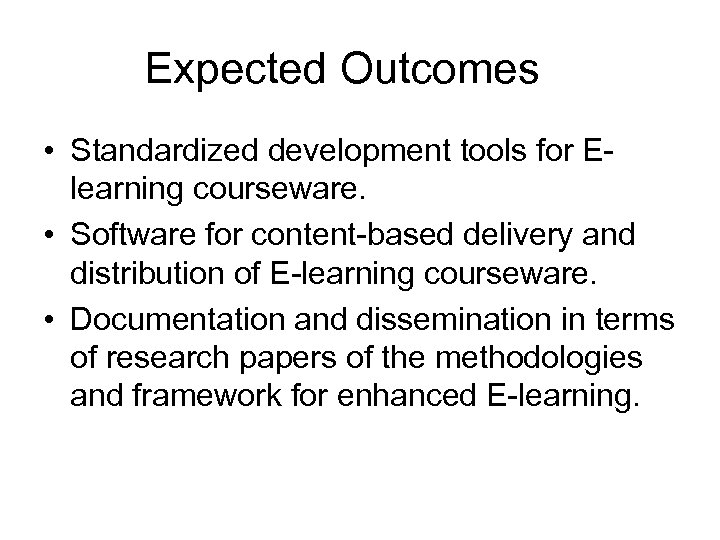 Expected Outcomes

• Standardized development tools for E-learning courseware.
• Software for content-based delivery and distribution of E-learning courseware.
• Documentation and dissemination in terms of research papers of the methodologies and framework for enhanced E-learning.